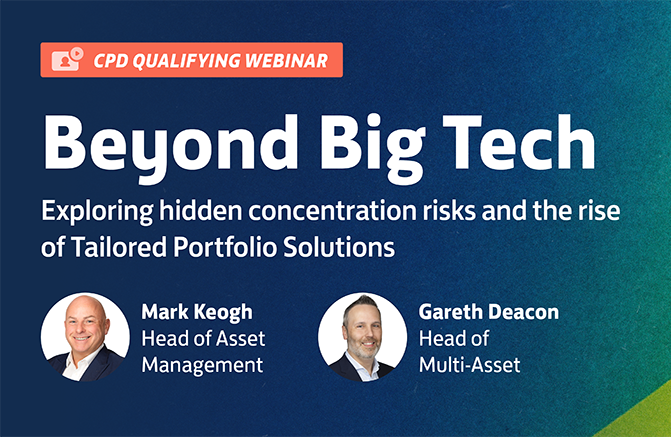 CPD QUALIFYING WEBINAR

Beyond Big Tech

Exploring hidden concentration risks and the rise of Tailored Portfolio Solutions

Mark Keogh
Head of Asset Management

Gareth Deacon
Head of Multi-Asset